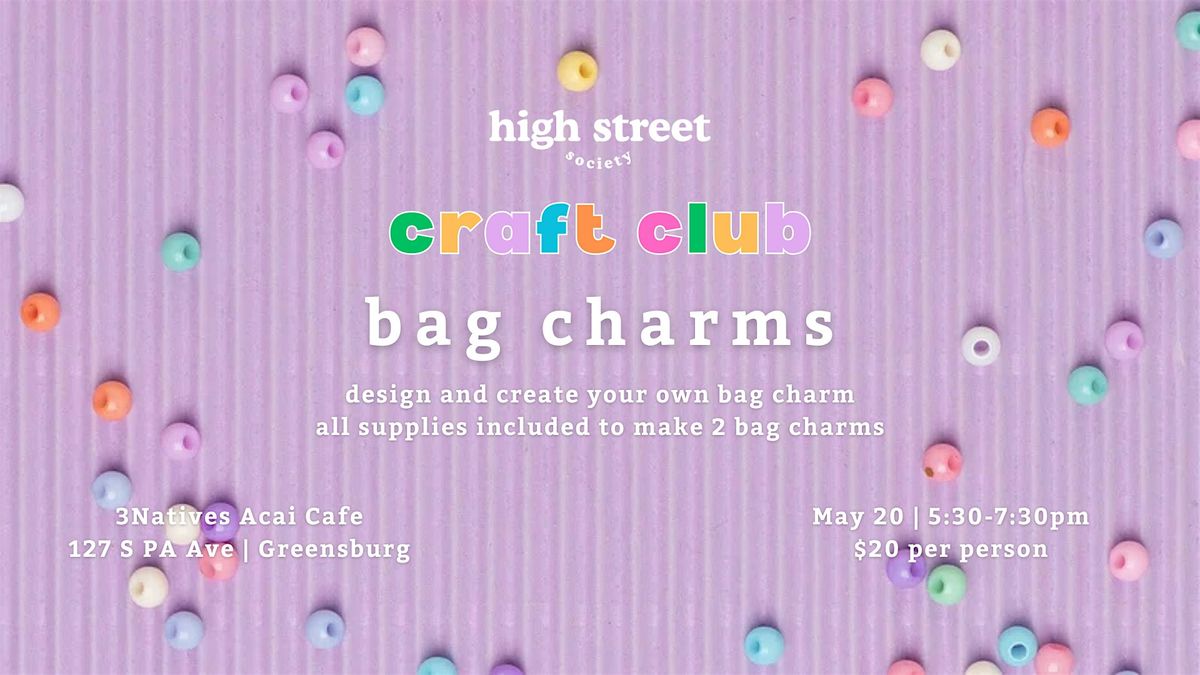 high street
society

craft club

bag charms

design and create your own bag charm
all supplies included to make 2 bag charms

3Natives Acai Cafe
127 S PA Ave | Greensburg

May 20 | 5:30-7:30pm
$20 per person